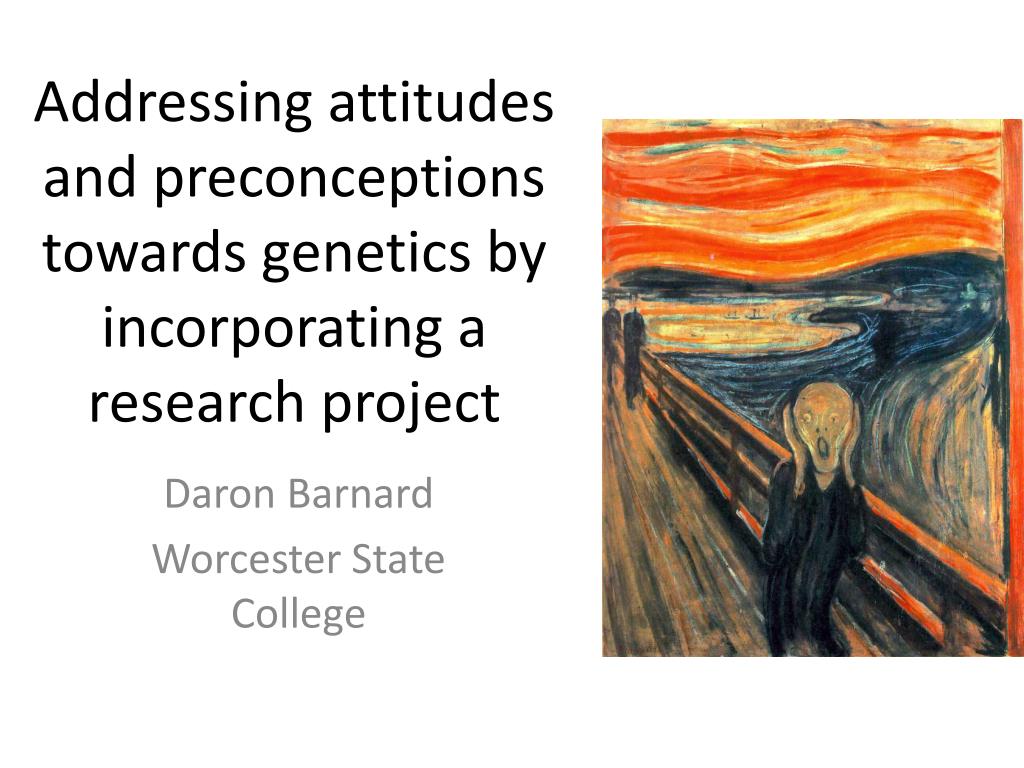 Addressing attitudes and preconceptions towards genetics by incorporating a research project

Daron Barnard

Worcester State College